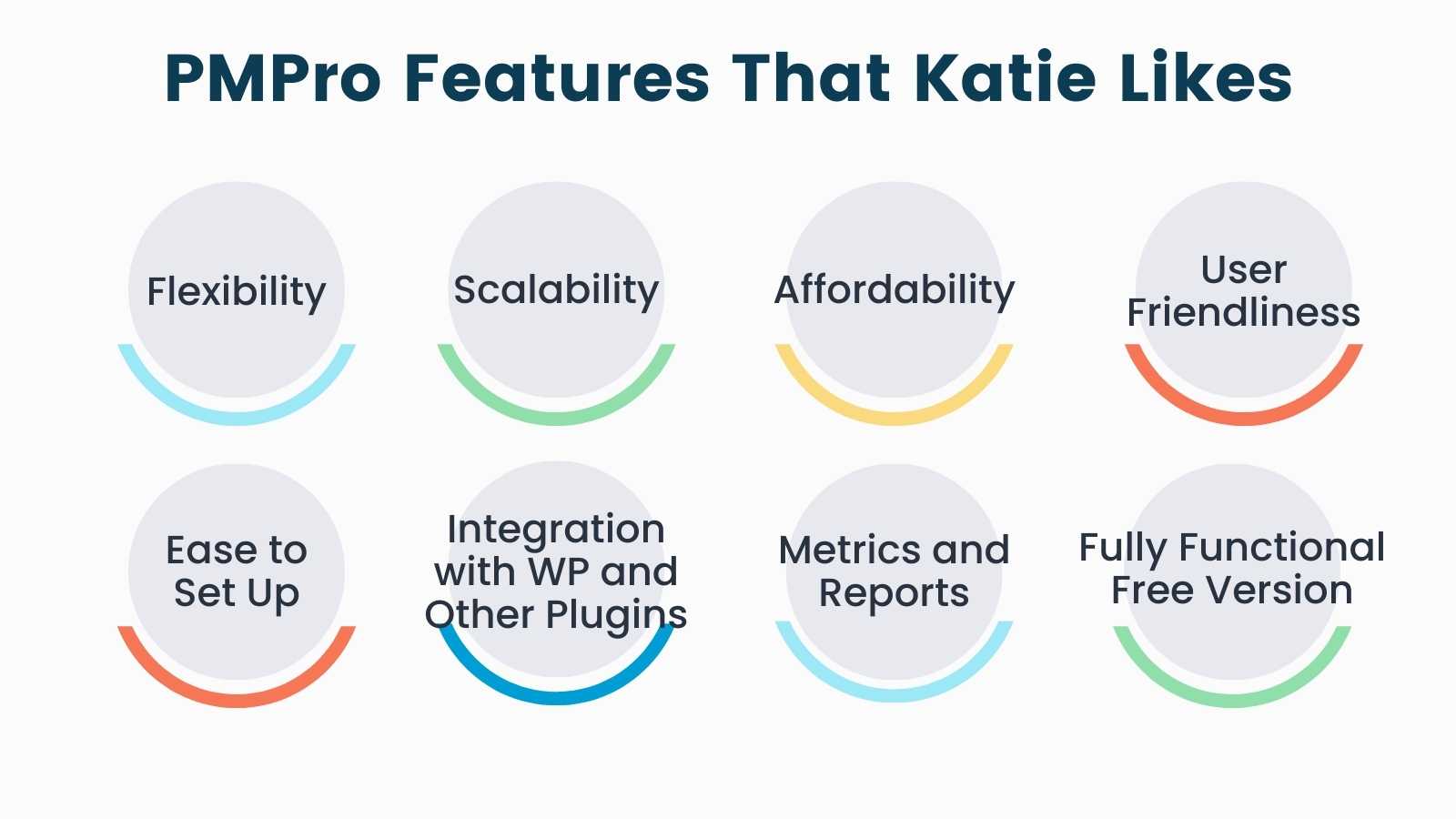 PMPro Features That Katie Likes

Flexibility

Scalability

Affordability

User Friendliness

Ease to Set Up

Integration with WP and Other Plugins

Metrics and Reports

Fully Functional Free Version